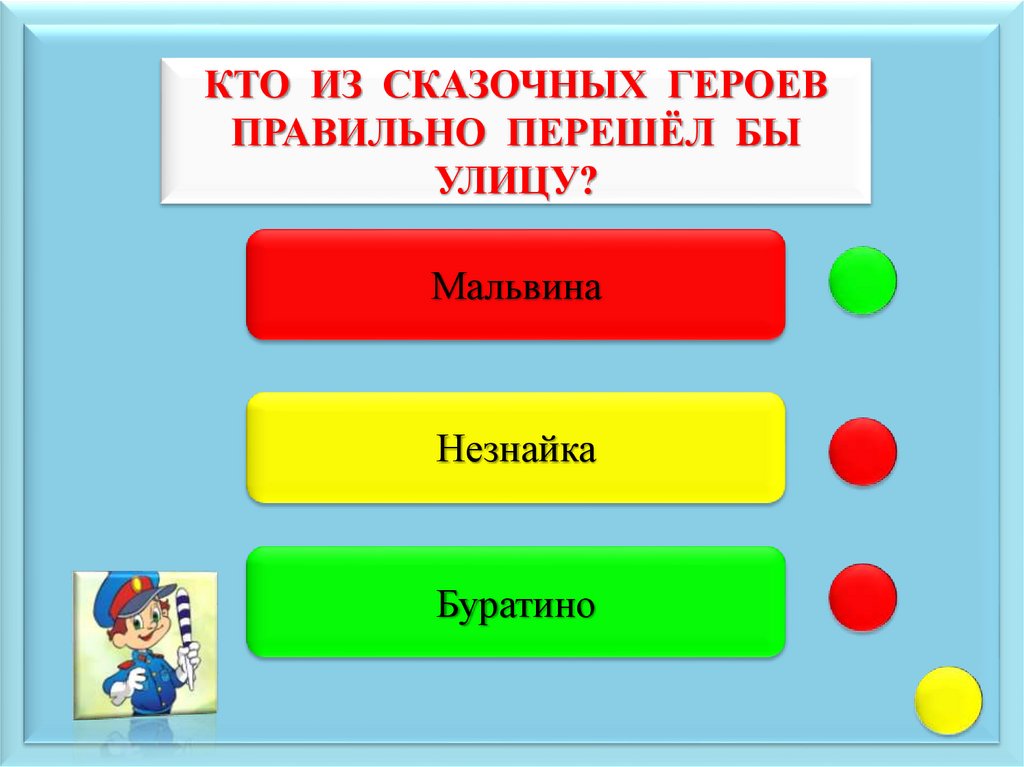 КТО ИЗ СКАЗОЧНЫХ ГЕРОЕВ ПРАВИЛЬНО ПЕРЕШЁЛ БЫ УЛИЦУ?

Мальвина

Незнайка

Буратино